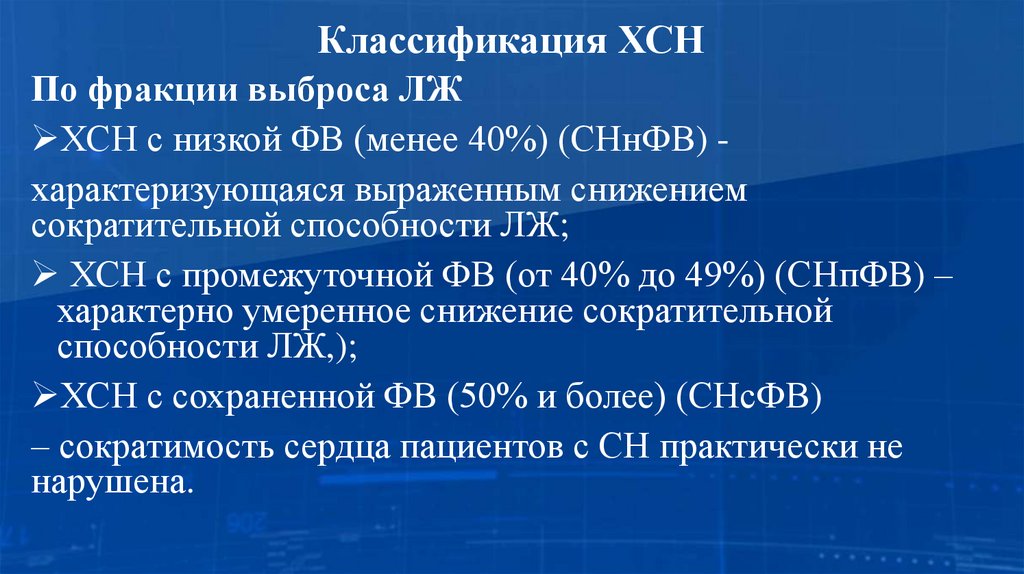 Классификация ХСН

По фракции выброса ЛЖ

➢ХСН с низкой ФВ (менее 40%) (СНнФВ) -

характеризующаяся выраженным снижением сократительной способности ЛЖ;

➢ ХСН с промежуточной ФВ (от 40% до 49%) (СНпФВ) – характерно умеренное снижение сократительной способности ЛЖ,);

➢ХСН с сохраненной ФВ (50% и более) (СНсФВ)

– сократимость сердца пациентов с СН практически не нарушена.